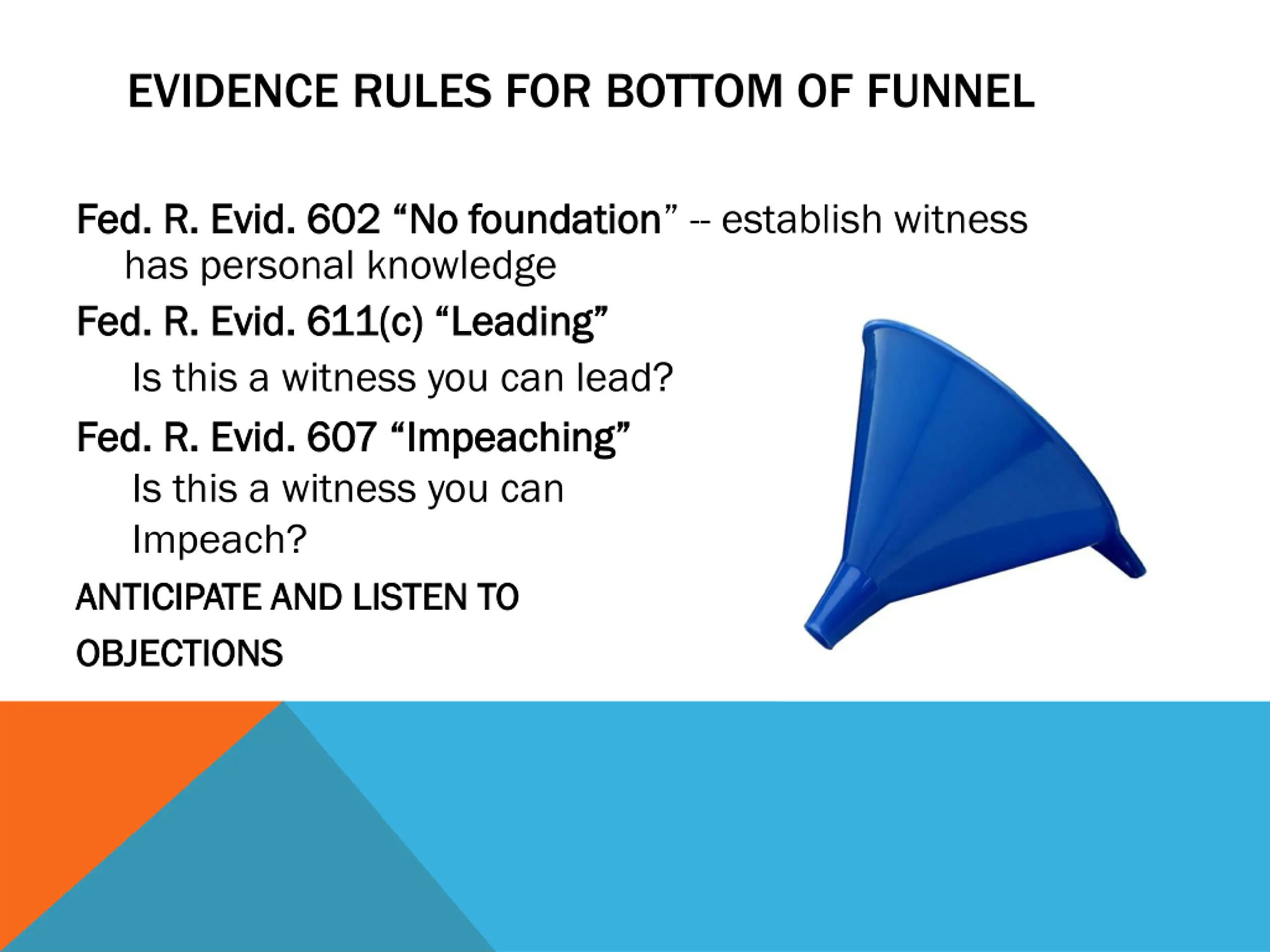 EVIDENCE RULES FOR BOTTOM OF FUNNEL

Fed. R. Evid. 602 “No foundation” -- establish witness has personal knowledge

Fed. R. Evid. 611(c) “Leading”

Is this a witness you can lead?

Fed. R. Evid. 607 “Impeaching”

Is this a witness you can Impeach?

ANTICIPATE AND LISTEN TO OBJECTIONS